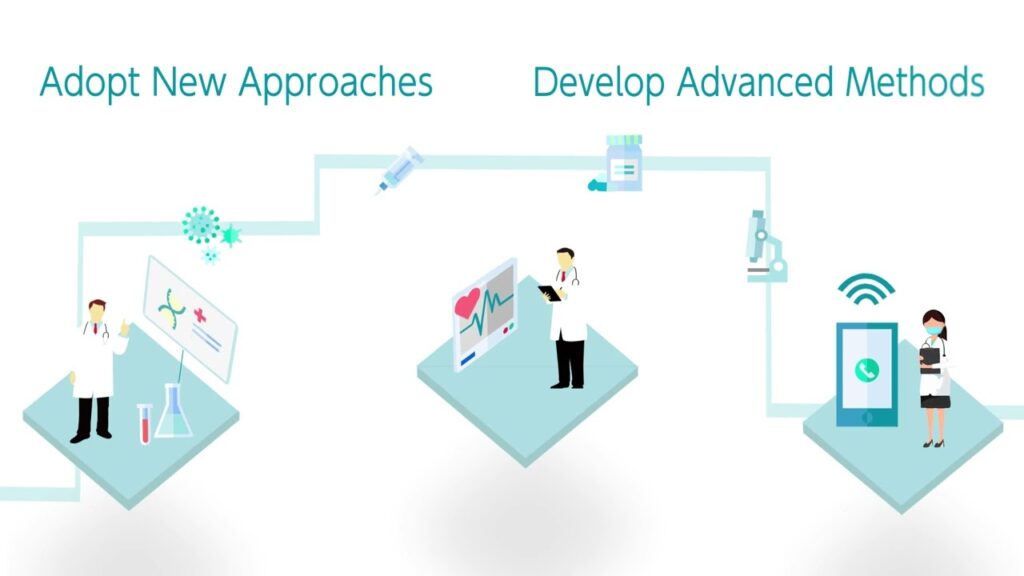 Adopt New Approaches

Develop Advanced Methods